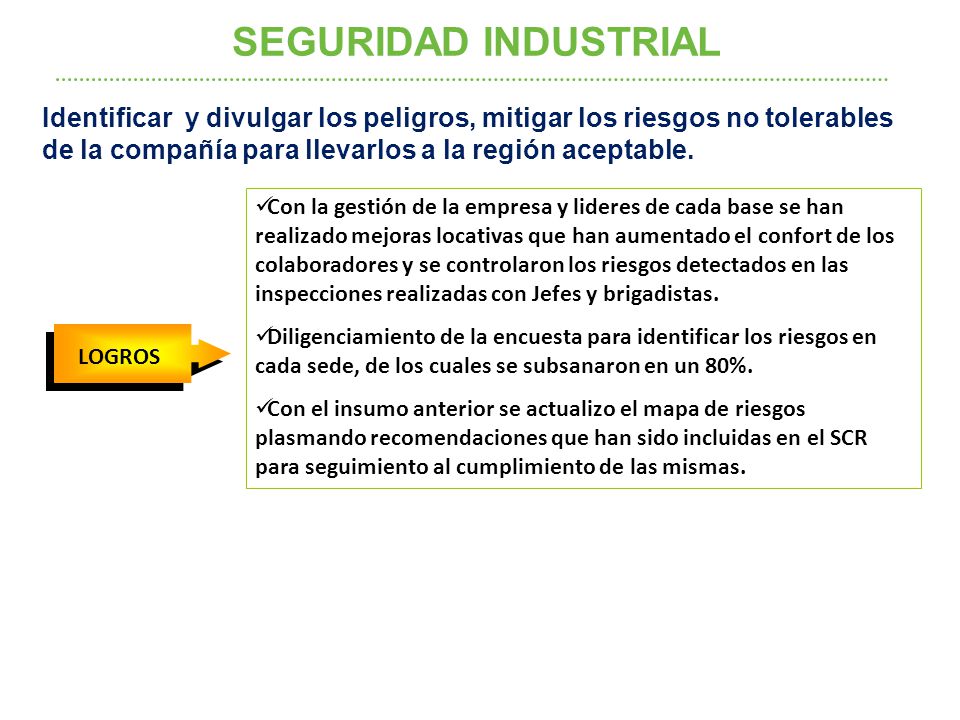 SEGURIDAD INDUSTRIAL

Identificar y divulgar los peligros, mitigar los riesgos no tolerables de la compañía para llevarlos a la región aceptable.

LOGROS

✓Con la gestión de la empresa y lideres de cada base se han realizado mejoras locativas que han aumentado el confort de los colaboradores y se controlaron los riesgos detectados en las inspecciones realizadas con Jefes y brigadistas.

✓Diligenciamiento de la encuesta para identificar los riesgos en cada sede, de los cuales se subsanaron en un 80%.

✓Con el insumo anterior se actualizo el mapa de riesgos plasmando recomendaciones que han sido incluidas en el SCR para seguimiento al cumplimiento de las mismas.